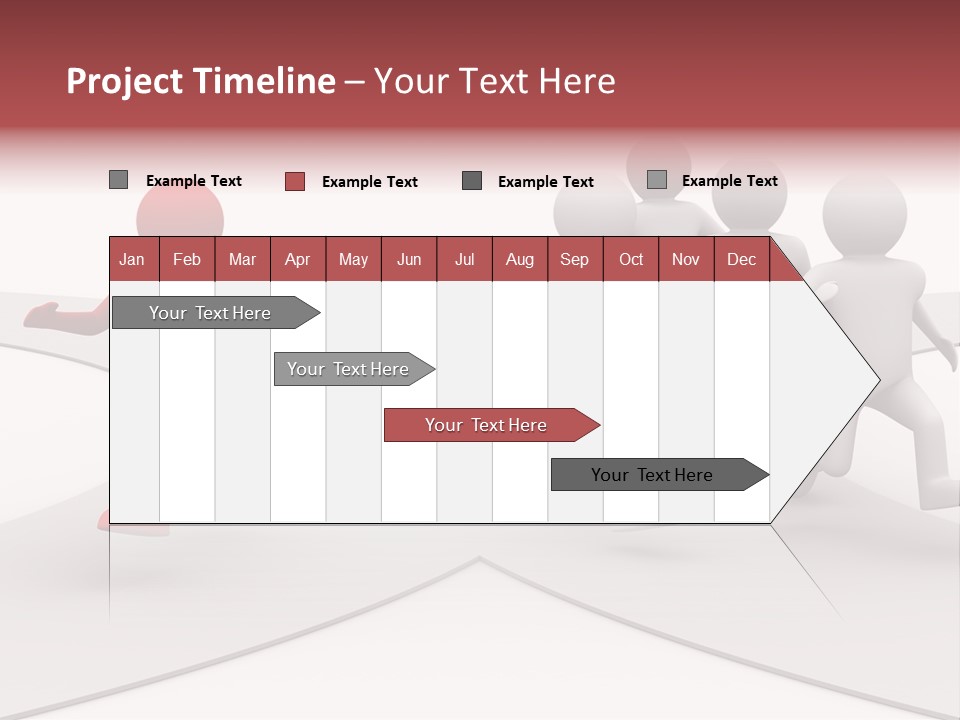 Project Timeline – Your Text Here

Example Text
Example Text
Example Text
Example Text

| Jan | Feb | Mar | Apr | May | Jun | Jul | Aug | Sep | Oct | Nov | Dec |
|---|---|---|---|---|---|---|---|---|---|---|---|

Your Text Here

Your Text Here

Your Text Here

Your Text Here